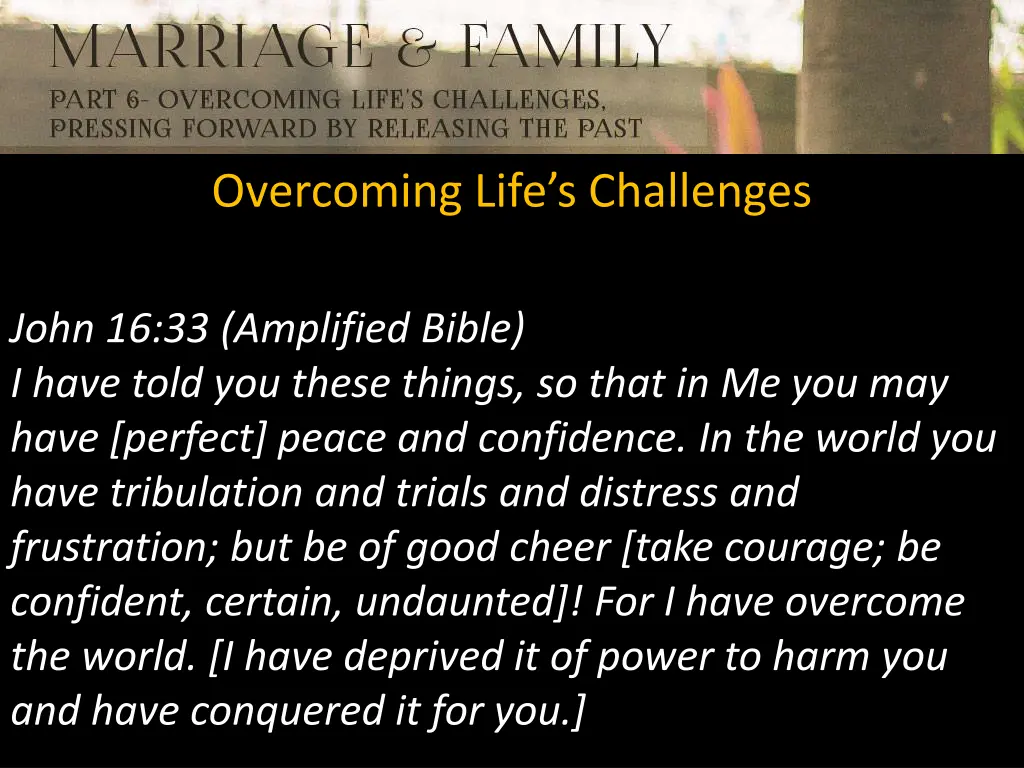 MARRIAGE & FAMILY
PART 6- OVERCOMING LIFE'S CHALLENGES, PRESSING FORWARD BY RELEASING THE PAST

Overcoming Life's Challenges

John 16:33 (Amplified Bible)
I have told you these things, so that in Me you may have [perfect] peace and confidence. In the world you have tribulation and trials and distress and frustration; but be of good cheer [take courage; be confident, certain, undaunted]! For I have overcome the world. [I have deprived it of power to harm you and have conquered it for you.]